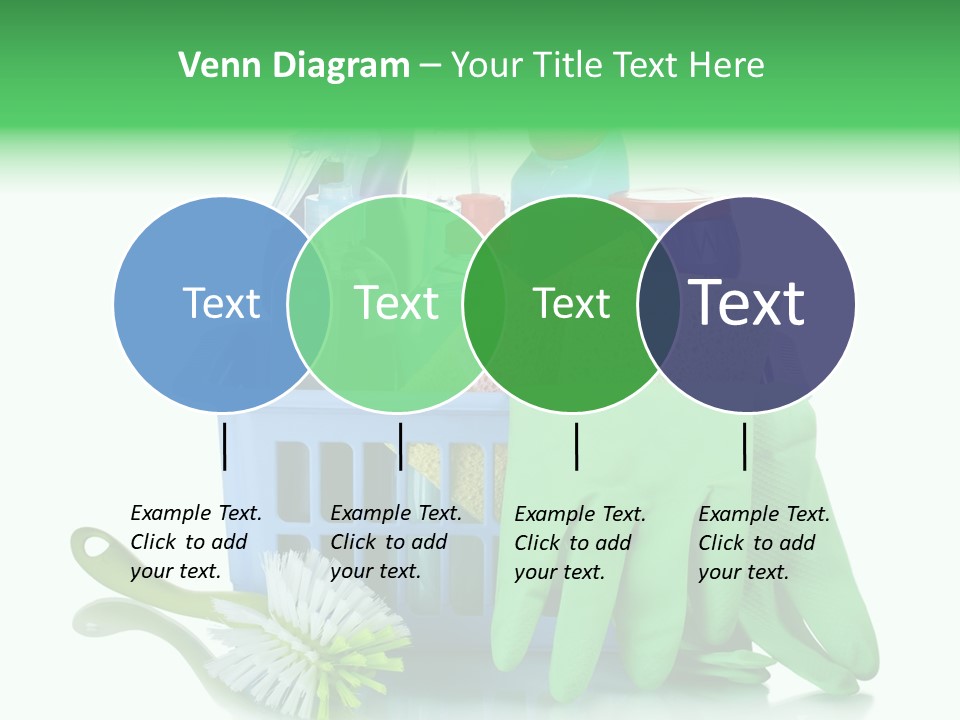 Venn Diagram – Your Title Text Here

Text

Text

Text

Text

Example Text. Click to add your text.

Example Text. Click to add your text.

Example Text. Click to add your text.

Example Text. Click to add your text.